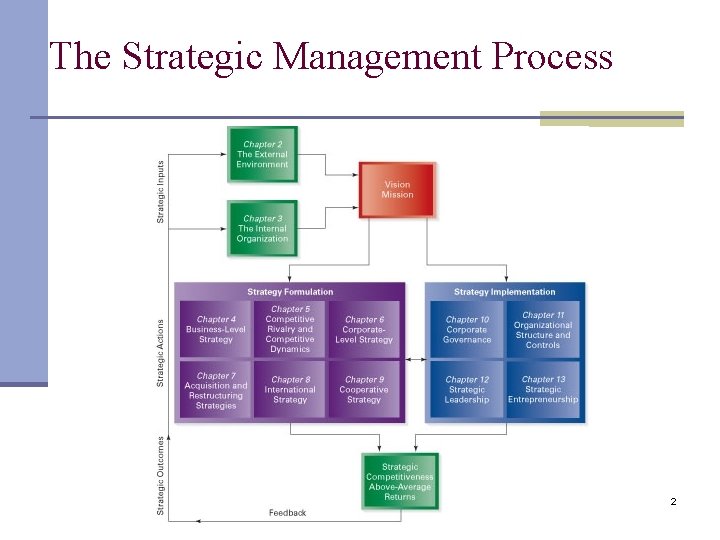 The Strategic Management Process

Strategic Inputs

Chapter 2
The External Environment

Chapter 3
The Internal Organization

Vision
Mission

Strategic Actions

Strategy Formulation

Chapter 4
Business-Level Strategy

Chapter 5
Competitive Rivalry and Competitive Dynamics

Chapter 6
Corporate-Level Strategy

Chapter 7
Acquisition and Restructuring Strategies

Chapter 8
International Strategy

Chapter 9
Cooperative Strategy

Strategy Implementation

Chapter 10
Corporate Governance

Chapter 11
Organizational Structure and Controls

Chapter 12
Strategic Leadership

Chapter 13
Strategic Entrepreneurship

Strategic Outcomes

Strategic Competitiveness
Above-Average Returns

Feedback

2